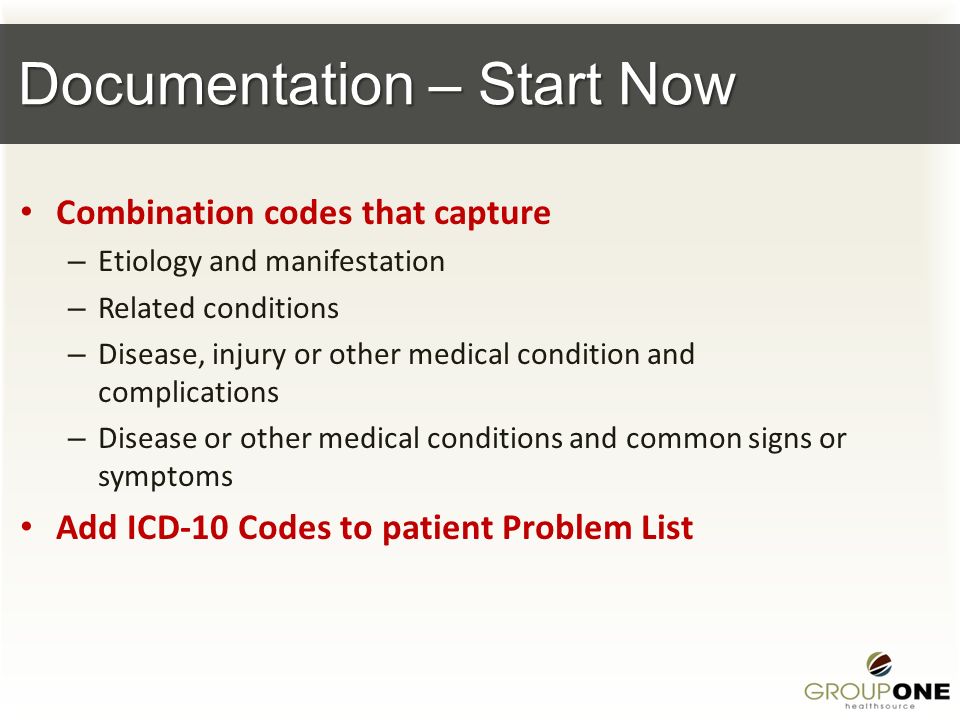 Documentation – Start Now

• Combination codes that capture
– Etiology and manifestation
– Related conditions
– Disease, injury or other medical condition and complications
– Disease or other medical conditions and common signs or symptoms
• Add ICD-10 Codes to patient Problem List

GROUPONE
healthsource